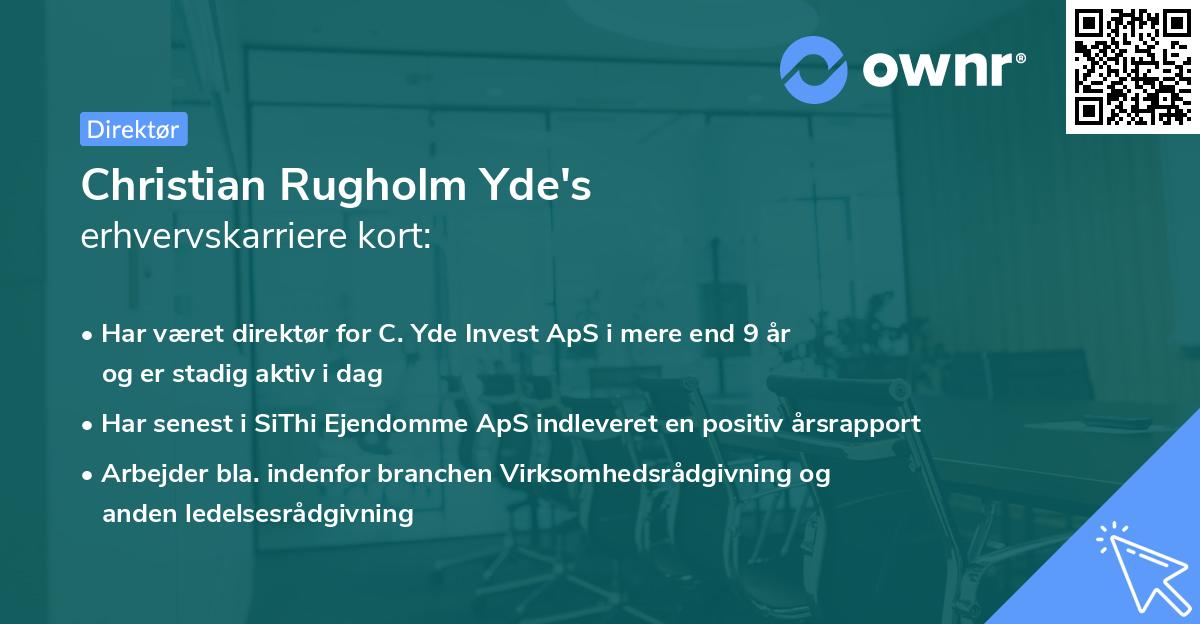 ownr®

Direktør

Christian Rugholm Yde's
erhvervskarriere kort:

• Har været direktør for C. Yde Invest ApS i mere end 9 år og er stadig aktiv i dag

• Har senest i SiThi Ejendomme ApS indleveret en positiv årsrapport

• Arbejder bla. indenfor branchen Virksomhedsrådgivning og anden ledelsesrådgivning